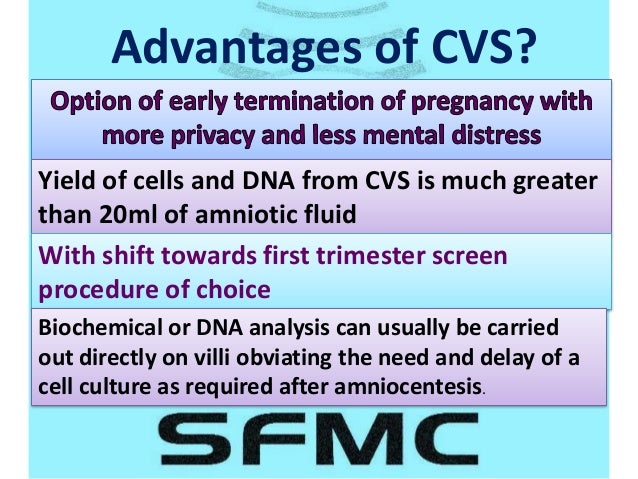 Advantages of CVS?

Option of early termination of pregnancy with more privacy and less mental distress

Yield of cells and DNA from CVS is much greater than 20ml of amniotic fluid

With shift towards first trimester screen procedure of choice

Biochemical or DNA analysis can usually be carried out directly on villi obviating the need and delay of a cell culture as required after amniocentesis.

SFMC